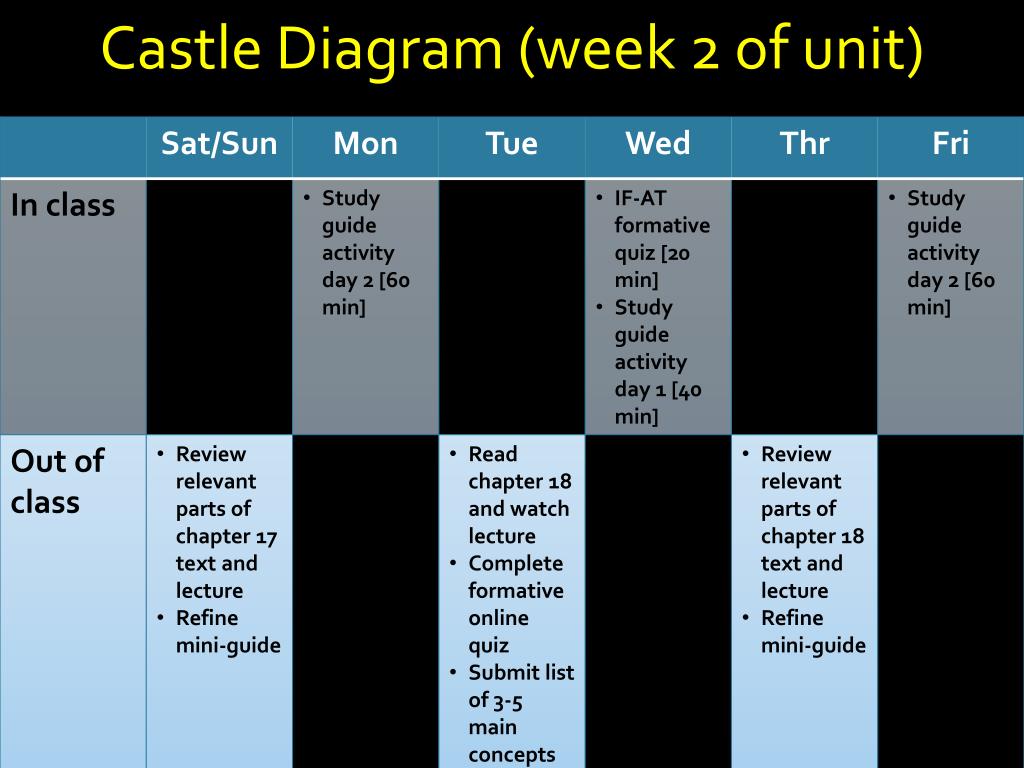 Castle Diagram (week 2 of unit)

| | Sat/Sun | Mon | Tue | Wed | Thr | Fri |
|---|---|---|---|---|---|---|
| In class | | • Study guide activity day 2 [60 min] | | • IF-AT formative quiz [20 min] • Study guide activity day 1 [40 min] | | • Study guide activity day 2 [60 min] |
| Out of class | • Review relevant parts of chapter 17 text and lecture • Refine mini-guide | | • Read chapter 18 and watch lecture • Complete formative online quiz • Submit list of 3-5 main concepts | | • Review relevant parts of chapter 18 text and lecture • Refine mini-guide | |